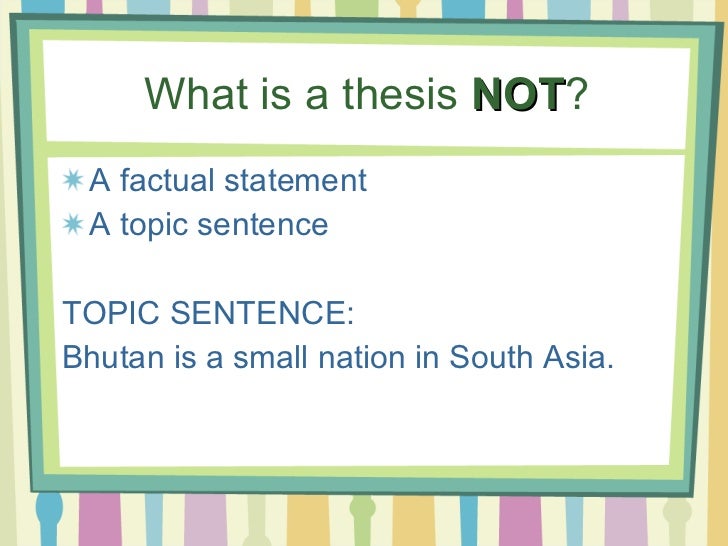 What is a thesis NOT?

A factual statement
A topic sentence

TOPIC SENTENCE:
Bhutan is a small nation in South Asia.